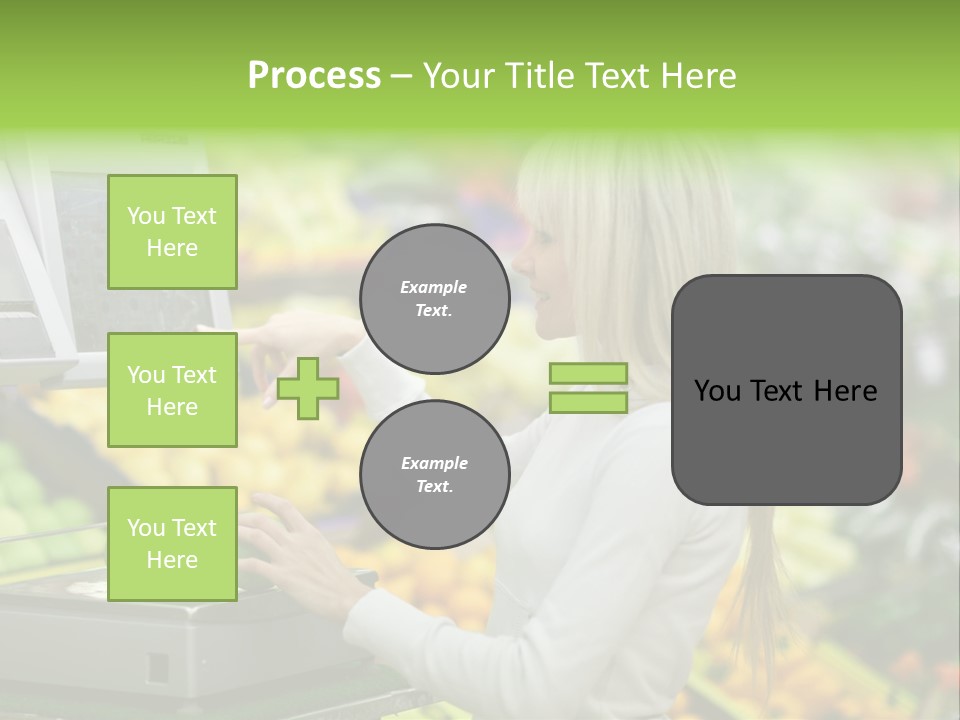 Process – Your Title Text Here

You Text Here

You Text Here

You Text Here

Example Text.

Example Text.

You Text Here